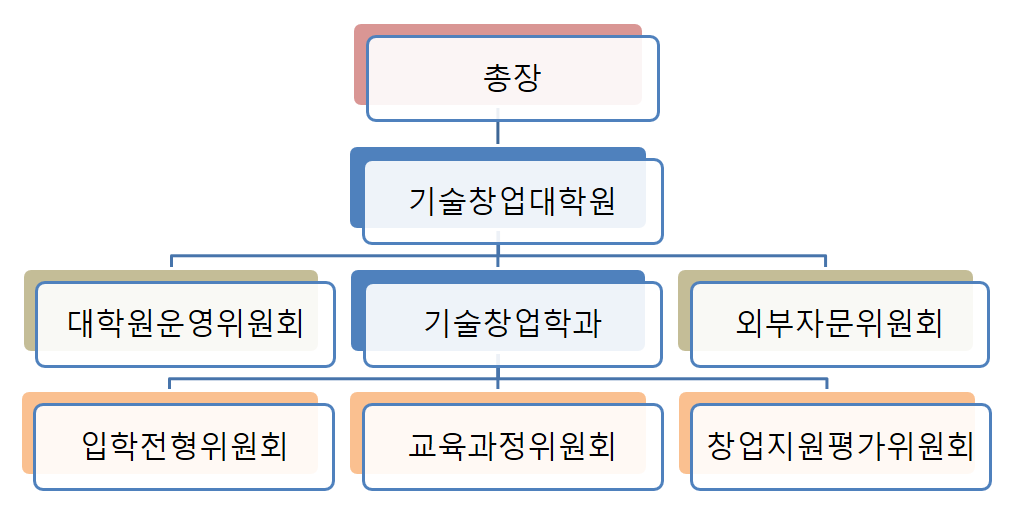 총장

기술창업대학원

대학원운영위원회

기술창업학과

외부자문위원회

입학전형위원회

교육과정위원회

창업지원평가위원회